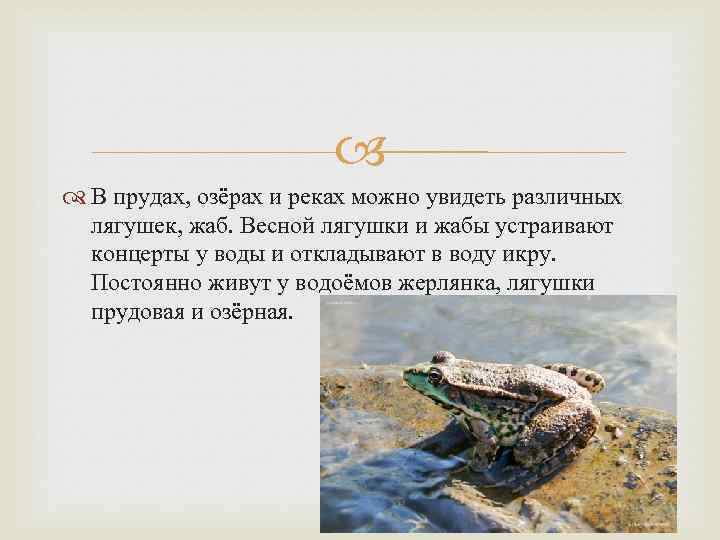 В прудах, озёрах и реках можно увидеть различных лягушек, жаб. Весной лягушки и жабы устраивают концерты у воды и откладывают в воду икру. Постоянно живут у водоёмов жерлянка, лягушки прудовая и озёрная.